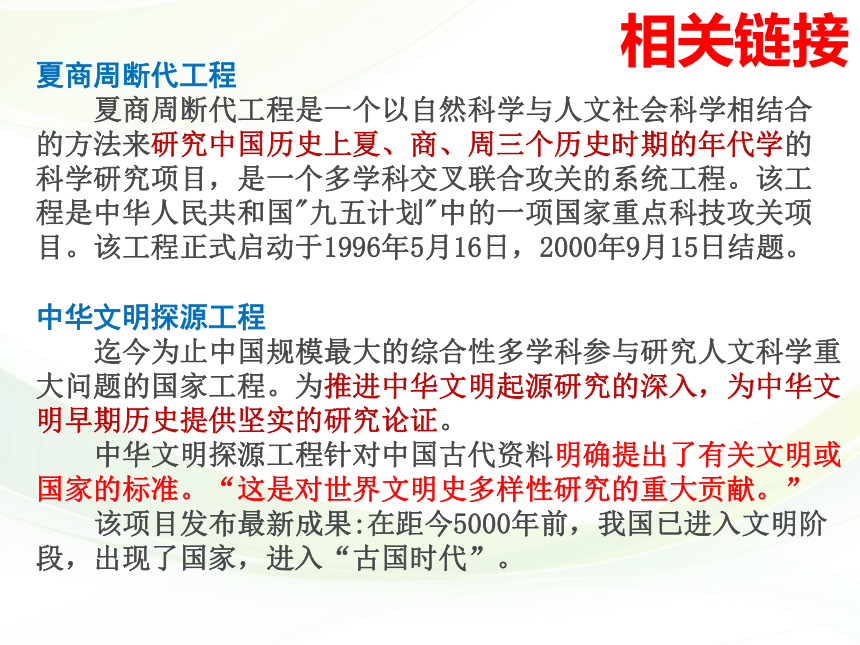 相关链接

夏商周断代工程

夏商周断代工程是一个以自然科学与人文社会科学相结合的方法来研究中国历史上夏、商、周三个历史时期的年代学的科学研究项目，是一个多学科交叉联合攻关的系统工程。该工程是中华人民共和国"九五计划"中的一项国家重点科技攻关项目。该工程正式启动于1996年5月16日，2000年9月15日结题。

中华文明探源工程

迄今为止中国规模最大的综合性多学科参与研究人文科学重大问题的国家工程。为推进中华文明起源研究的深入，为中华文明早期历史提供坚实的研究论证。

中华文明探源工程针对中国古代资料明确提出了有关文明或国家的标准。“这是对世界文明史多样性研究的重大贡献。”

该项目发布最新成果:在距今5000年前，我国已进入文明阶段，出现了国家，进入“古国时代”。